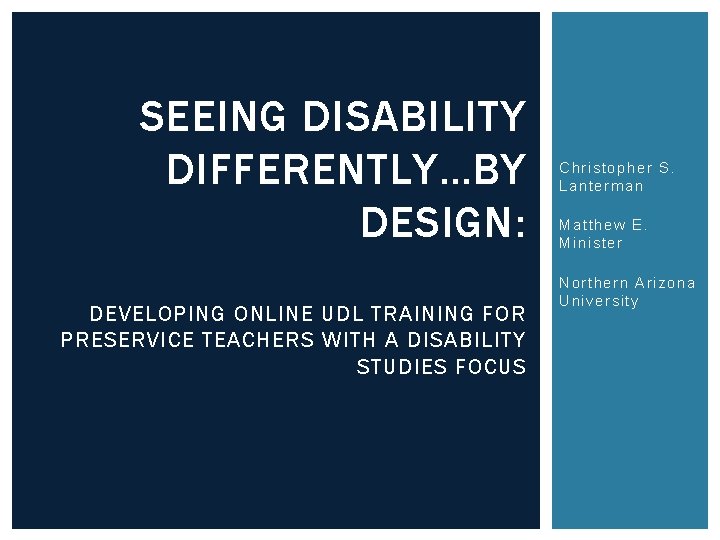 SEEING DISABILITY DIFFERENTLY…BY DESIGN:

DEVELOPING ONLINE UDL TRAINING FOR PRESERVICE TEACHERS WITH A DISABILITY STUDIES FOCUS

Christopher S. Lanterman

Matthew E. Minister

Northern Arizona University